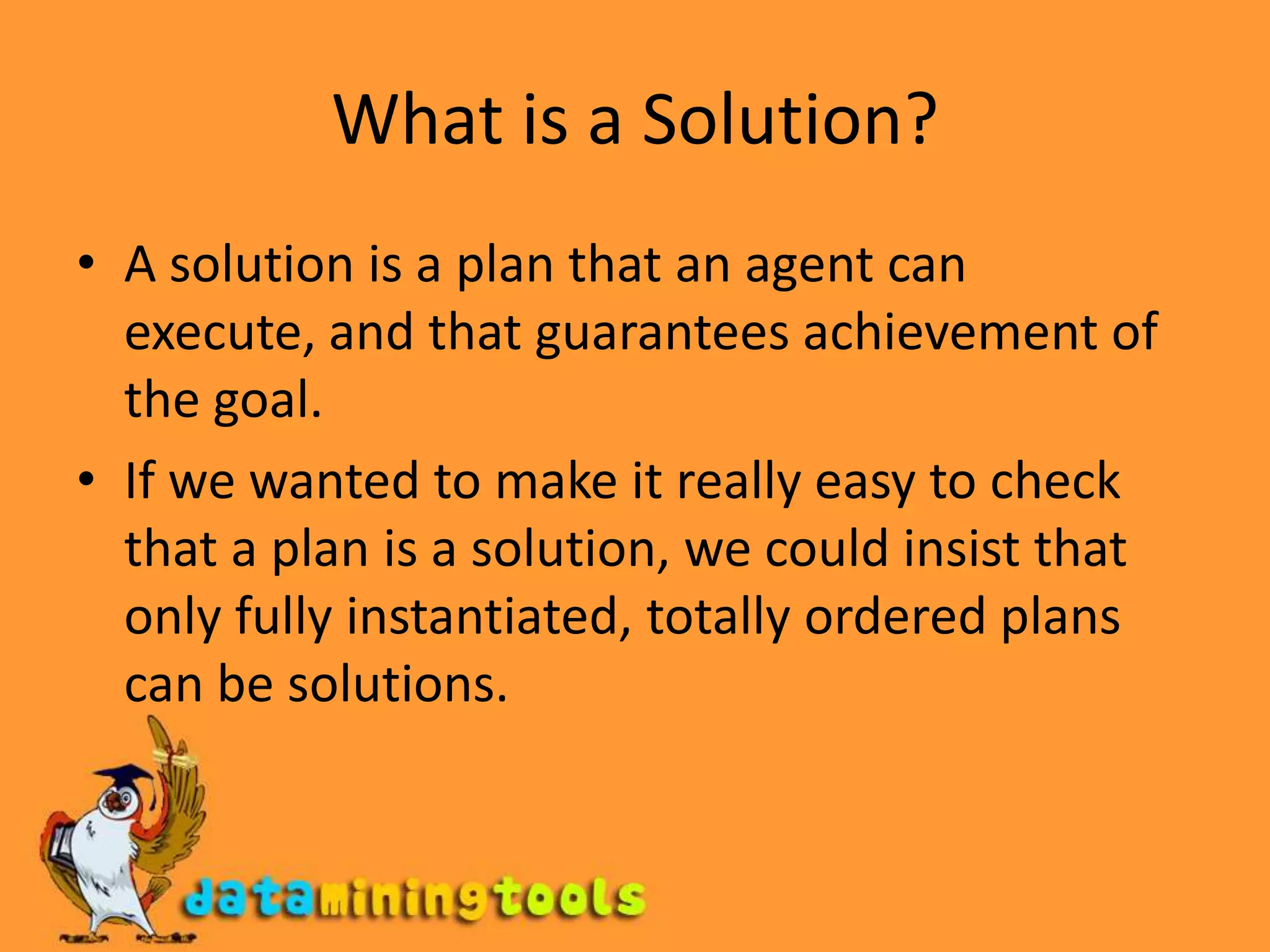 What is a Solution?

• A solution is a plan that an agent can execute, and that guarantees achievement of the goal.

• If we wanted to make it really easy to check that a plan is a solution, we could insist that only fully instantiated, totally ordered plans can be solutions.

dataminingtools